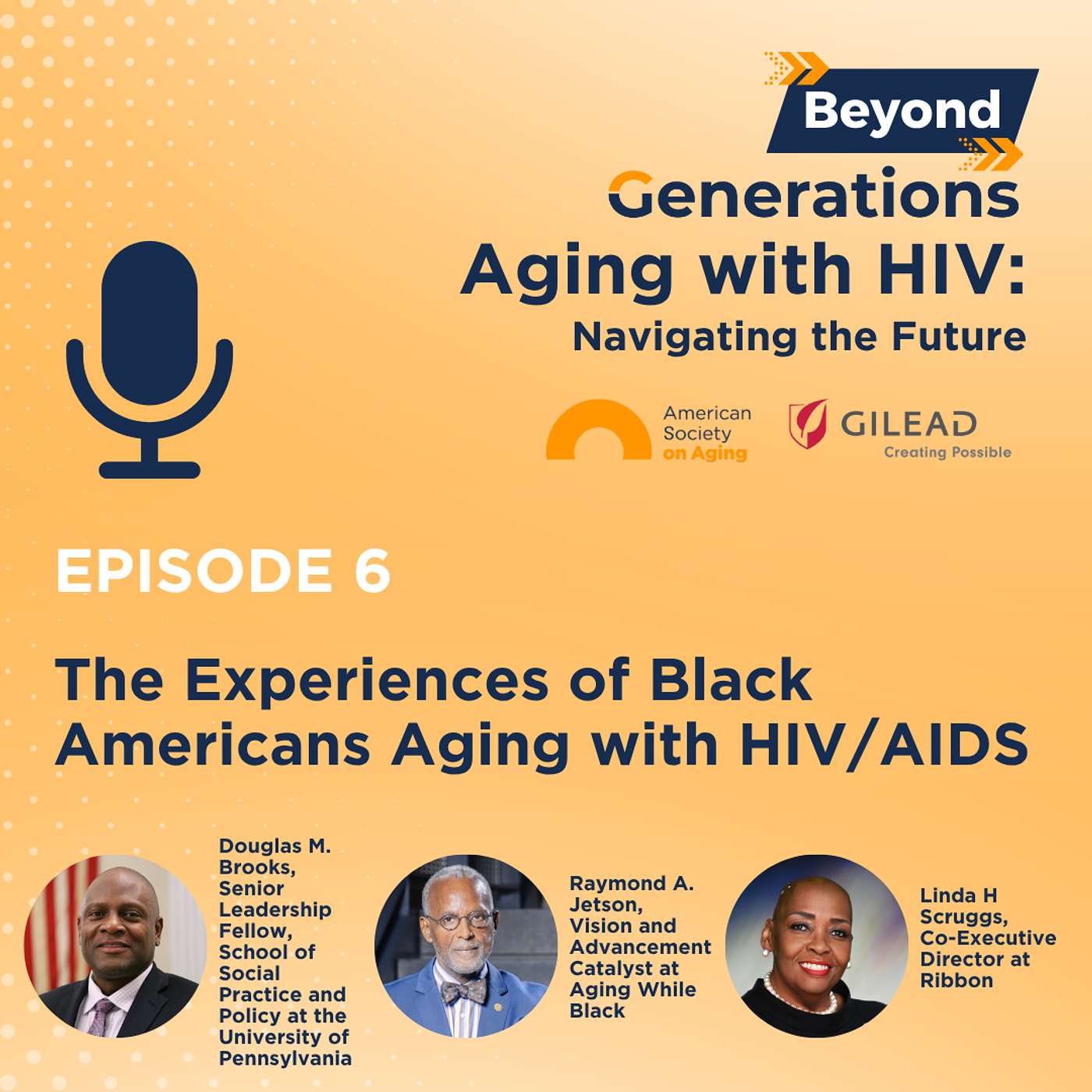 Beyond
Generations
Aging with HIV:
Navigating the Future

American Society on Aging

GILEAD
Creating Possible

EPISODE 6

The Experiences of Black Americans Aging with HIV/AIDS

Douglas M. Brooks, Senior Leadership Fellow, School of Social Practice and Policy at the University of Pennsylvania

Raymond A. Jetson, Vision and Advancement Catalyst at Aging While Black

Linda H Scruggs, Co-Executive Director at Ribbon